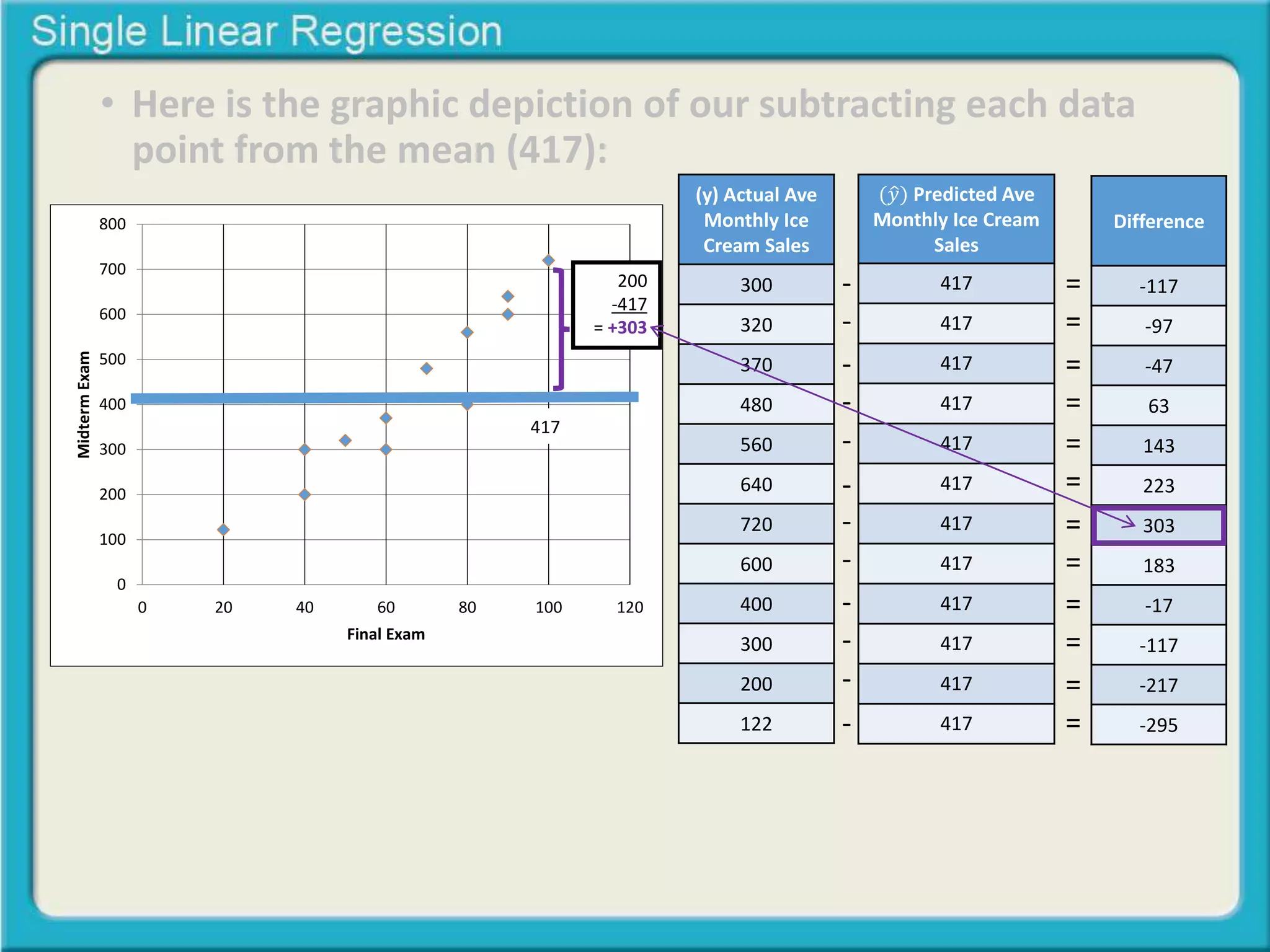 Single Linear Regression

• Here is the graphic depiction of our subtracting each data point from the mean (417):

800
700
600
500
400
300
200
100
0
Midterm Exam
0 20 40 60 80 100 120
Final Exam
417
200
-417
= +303

| (y) Actual Ave Monthly Ice Cream Sales | | ($\hat{y}$) Predicted Ave Monthly Ice Cream Sales | | Difference |
|---|---|---|---|---|
| 300 | - | 417 | = | -117 |
| 320 | - | 417 | = | -97 |
| 370 | - | 417 | = | -47 |
| 480 | - | 417 | = | 63 |
| 560 | - | 417 | = | 143 |
| 640 | - | 417 | = | 223 |
| 720 | - | 417 | = | 303 |
| 600 | - | 417 | = | 183 |
| 400 | - | 417 | = | -17 |
| 300 | - | 417 | = | -117 |
| 200 | - | 417 | = | -217 |
| 122 | - | 417 | = | -295 |